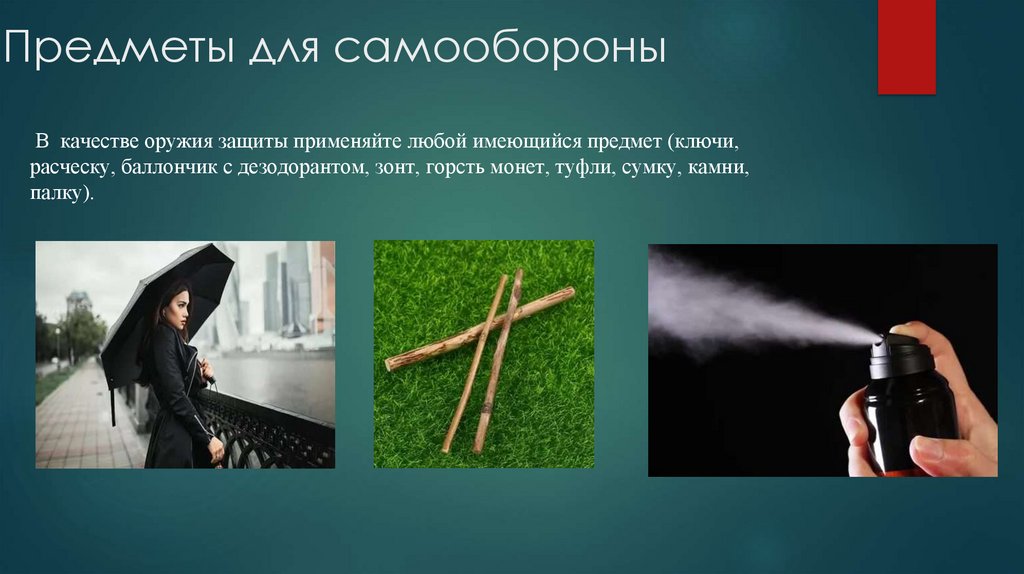 Предметы для самообороны

В качестве оружия защиты применяйте любой имеющийся предмет (ключи, расческу, баллончик с дезодорантом, зонт, горсть монет, туфли, сумку, камни, палку).